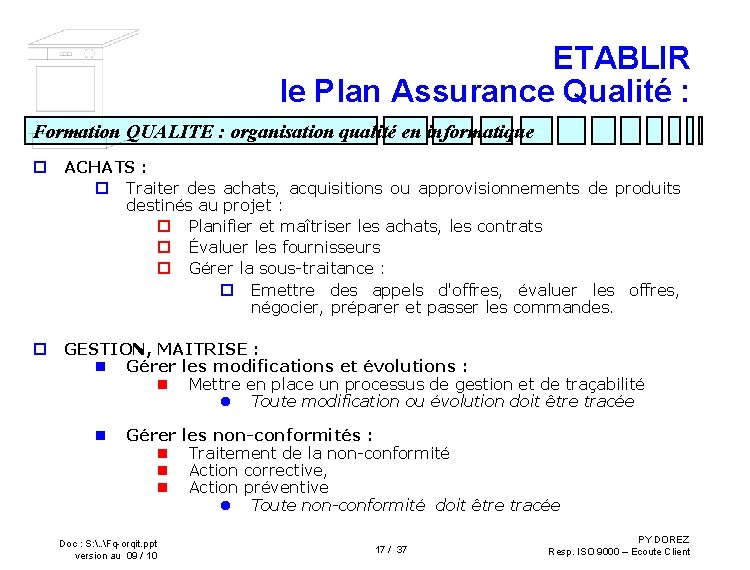 ETABLIR
le Plan Assurance Qualité :

Formation QUALITE : organisation qualité en informatique

ACHATS :

Traiter des achats, acquisitions ou approvisionnements de produits destinés au projet :

Planifier et maîtriser les achats, les contrats

Évaluer les fournisseurs

Gérer la sous-traitance :

Emettre des appels d'offres, évaluer les offres, négocier, préparer et passer les commandes.

GESTION, MAITRISE :

Gérer les modifications et évolutions :

Mettre en place un processus de gestion et de traçabilité

Toute modification ou évolution doit être tracée

Gérer les non-conformités :

Traitement de la non-conformité

Action corrective,

Action préventive

Toute non-conformité doit être tracée

Doc : S:\..\Fq-orqit.ppt
version au 09 / 10

17 / 37

PY DOREZ
Resp. ISO 9000 – Ecoute Client